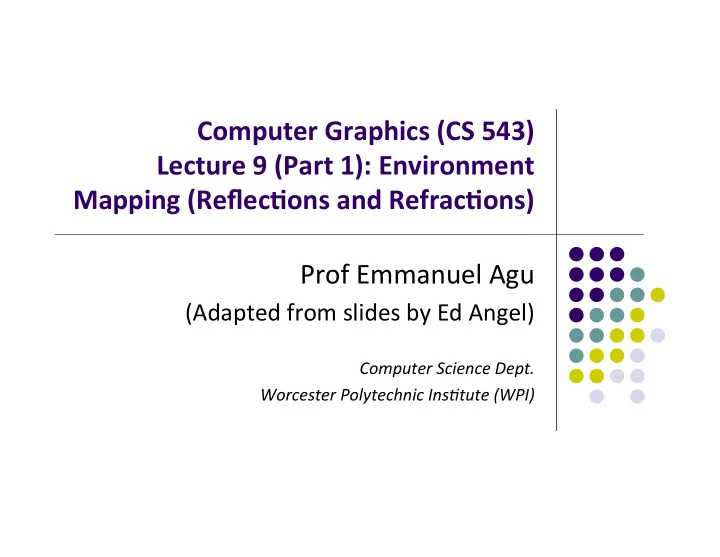 Computer Graphics (CS 543)
Lecture 9 (Part 1): Environment Mapping (Reflections and Refractions)

Prof Emmanuel Agu

(Adapted from slides by Ed Angel)

Computer Science Dept.
Worcester Polytechnic Institute (WPI)